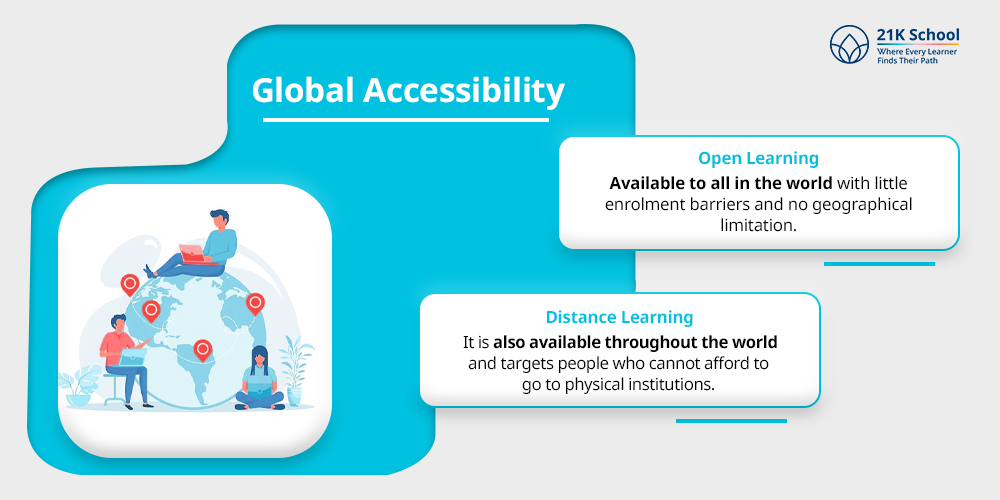 21K School
Where Every Learner Finds Their Path

Global Accessibility

Open Learning
Available to all in the world with little enrolment barriers and no geographical limitation.

Distance Learning
It is also available throughout the world and targets people who cannot afford to go to physical institutions.